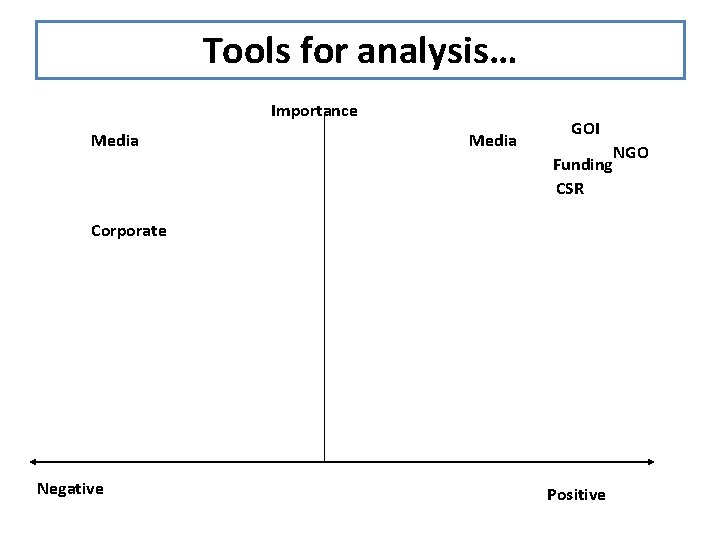 Tools for analysis…

Importance

Media

Media

GOI

NGO

Funding

CSR

Corporate

Negative

Positive